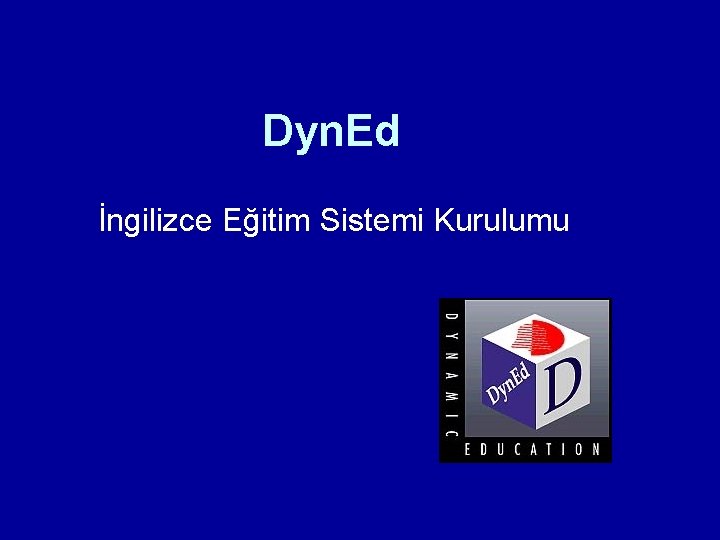 DynEd

İngilizce Eğitim Sistemi Kurulumu

DYNAMIC

DynEd

D

EDUCATION